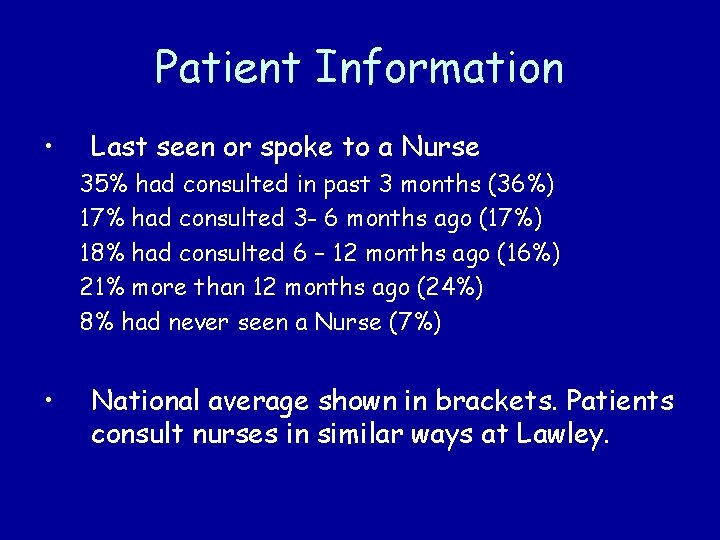 Patient Information

• Last seen or spoke to a Nurse

35% had consulted in past 3 months (36%)
17% had consulted 3- 6 months ago (17%)
18% had consulted 6 – 12 months ago (16%)
21% more than 12 months ago (24%)
8% had never seen a Nurse (7%)

• National average shown in brackets. Patients consult nurses in similar ways at Lawley.